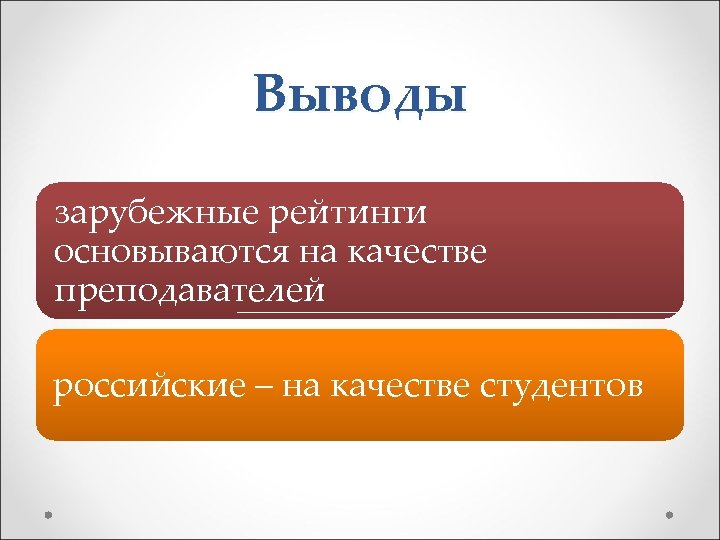 Выводы

зарубежные рейтинги основываются на качестве преподавателей

российские – на качестве студентов